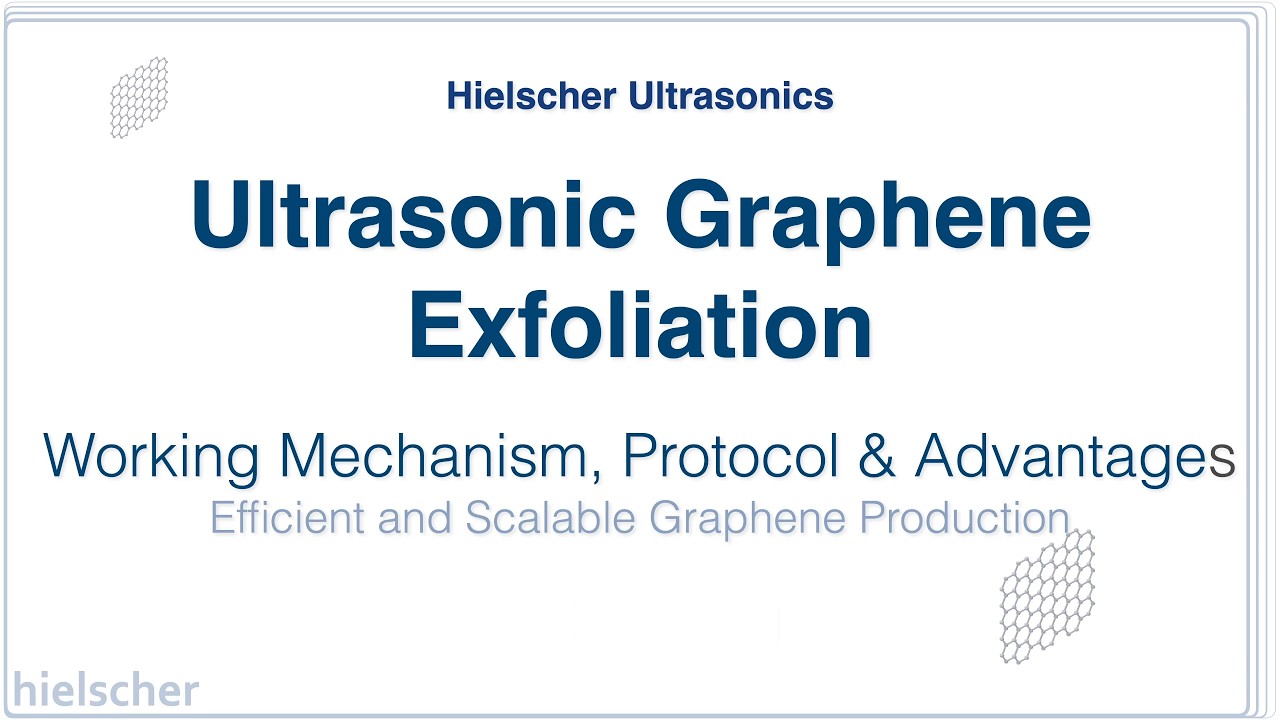 Hielscher Ultrasonics

Ultrasonic Graphene Exfoliation

Working Mechanism, Protocol & Advantages

Efficient and Scalable Graphene Production

hielscher